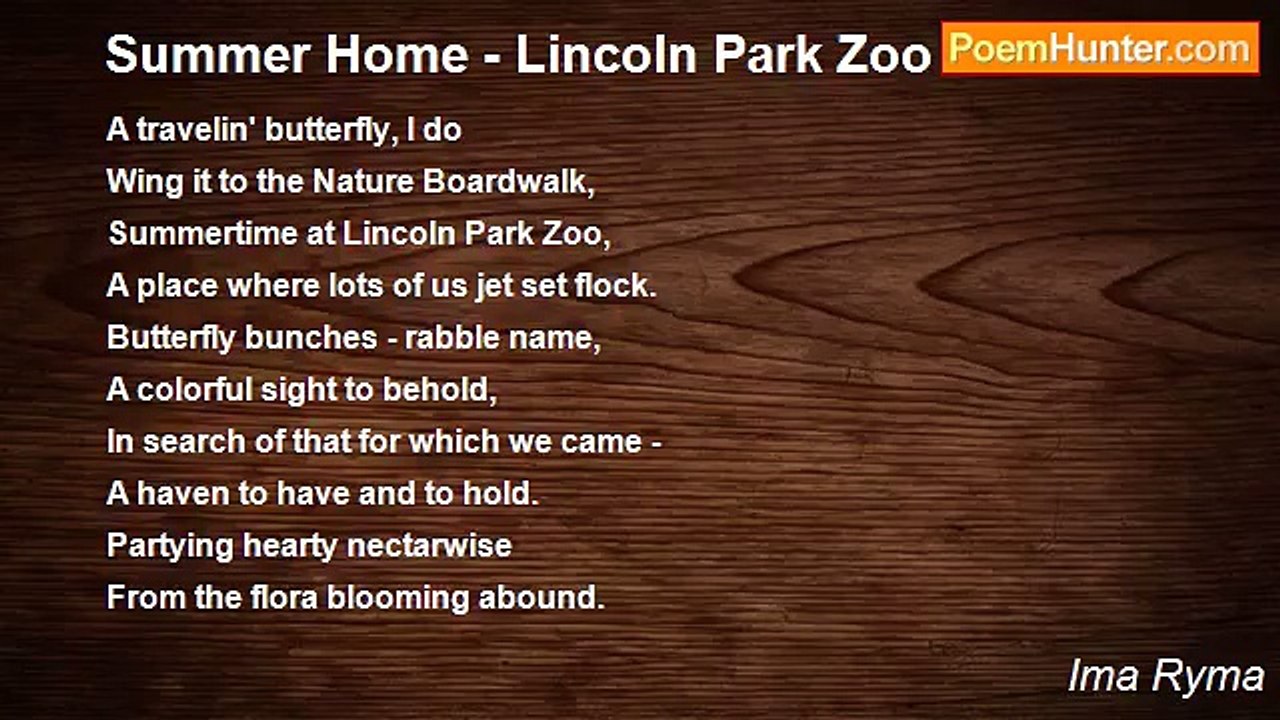 Summer Home - Lincoln Park Zoo

PoemHunter.com

A travelin' butterfly, I do
Wing it to the Nature Boardwalk,
Summertime at Lincoln Park Zoo,
A place where lots of us jet set flock.
Butterfly bunches - rabble name,
A colorful sight to behold,
In search of that for which we came -
A haven to have and to hold.
Partying hearty nectarwise
From the flora blooming abound.

Ima Ryma